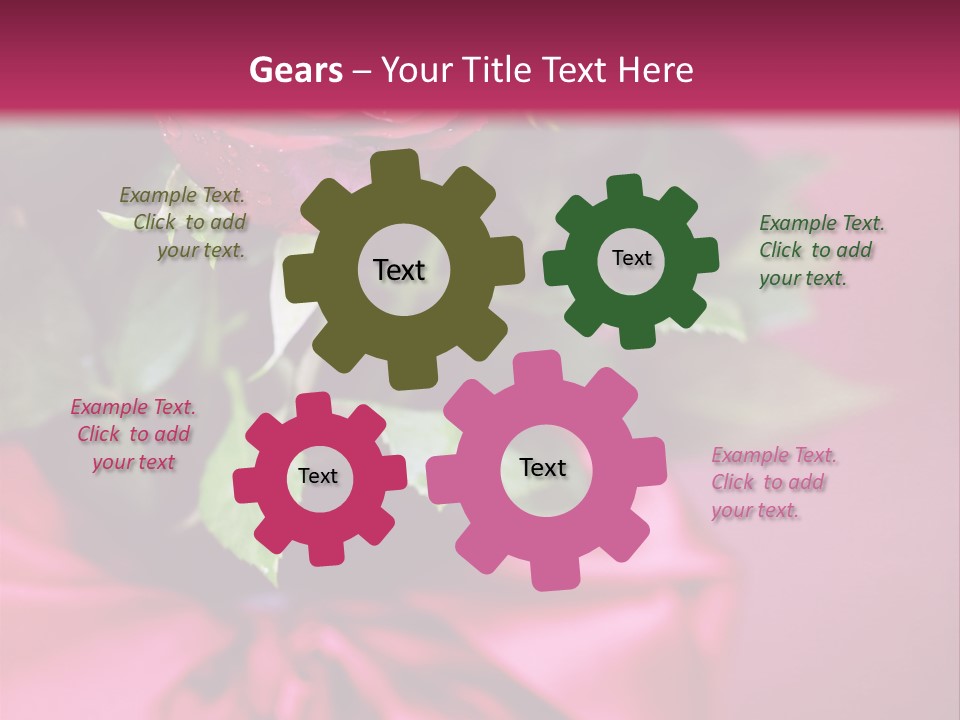 Gears – Your Title Text Here

Example Text. Click to add your text.

Text

Text

Example Text. Click to add your text.

Example Text. Click to add your text

Text

Text

Example Text. Click to add your text.